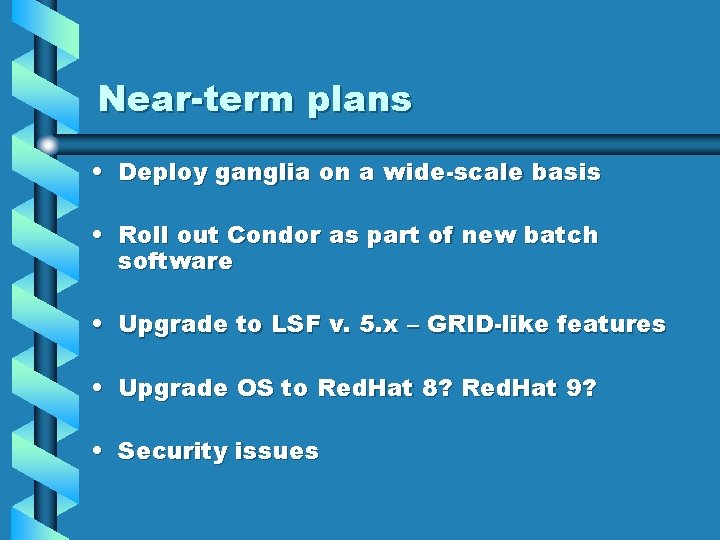 Near-term plans

• Deploy ganglia on a wide-scale basis

• Roll out Condor as part of new batch software

• Upgrade to LSF v. 5.x – GRID-like features

• Upgrade OS to RedHat 8? RedHat 9?

• Security issues